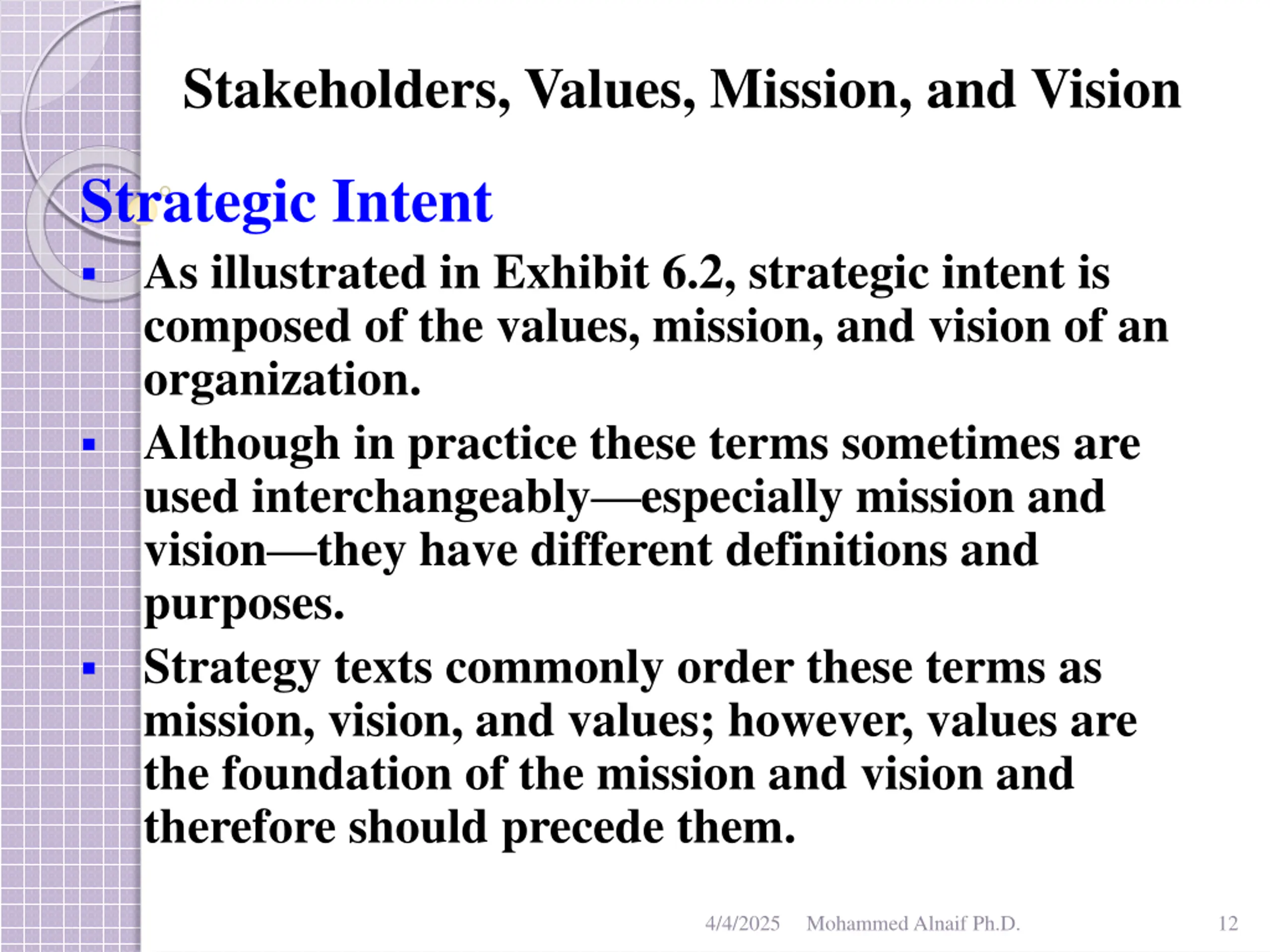 Stakeholders, Values, Mission, and Vision

Strategic Intent

▪ As illustrated in Exhibit 6.2, strategic intent is composed of the values, mission, and vision of an organization.

▪ Although in practice these terms sometimes are used interchangeably—especially mission and vision—they have different definitions and purposes.

▪ Strategy texts commonly order these terms as mission, vision, and values; however, values are the foundation of the mission and vision and therefore should precede them.

4/4/2025 Mohammed Alnaif Ph.D. 12